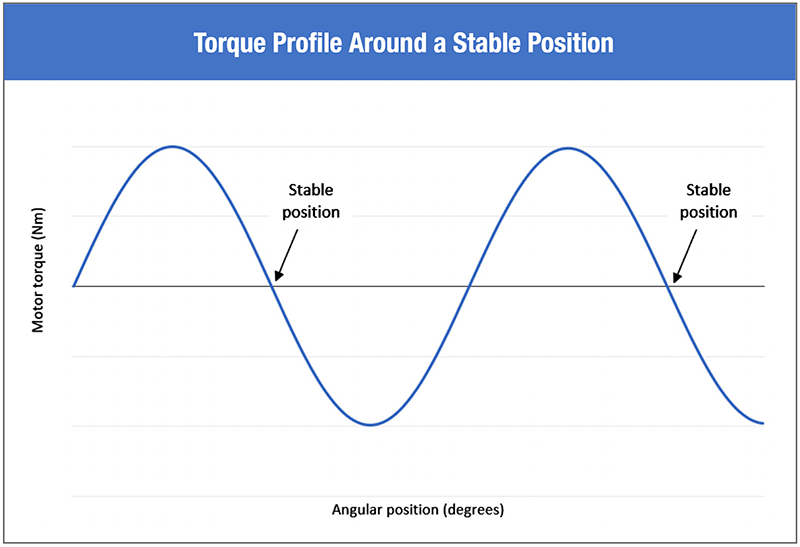 Torque Profile Around a Stable Position

Motor torque (Nm)

Stable position

Stable position

Angular position (degrees)